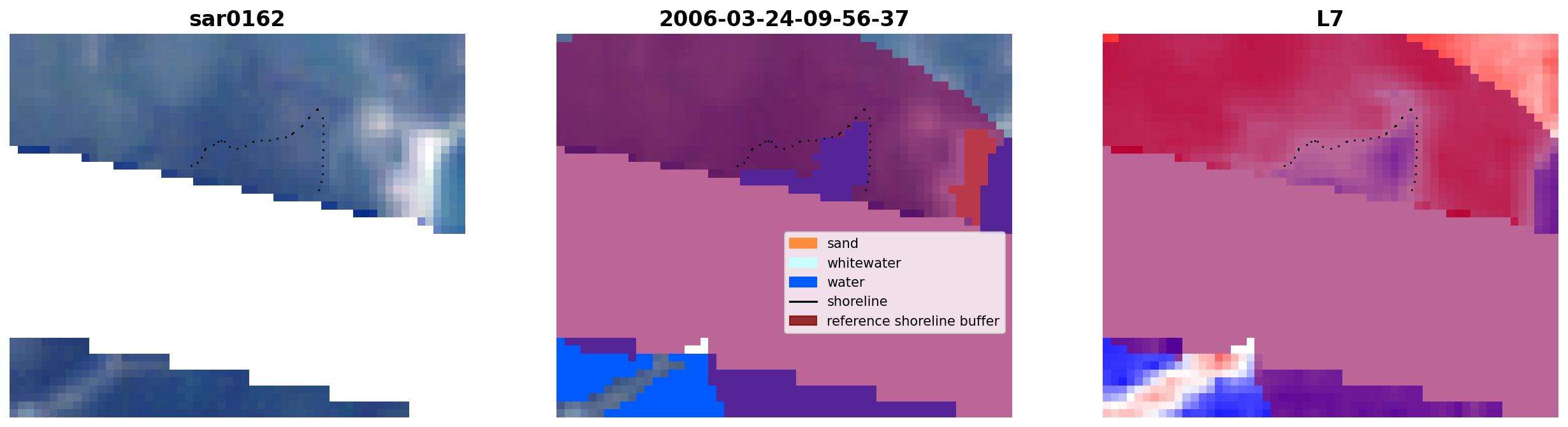 sar0162

2006-03-24-09-56-37

sand
whitewater
water
shoreline
reference shoreline buffer

L7